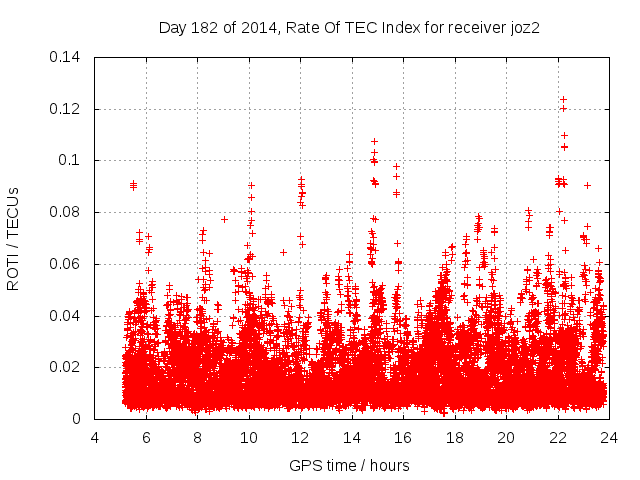 Day 182 of 2014, Rate Of TEC Index for receiver joz2

ROTI / TECUs

0.14
0.12
0.1
0.08
0.06
0.04
0.02
0

4
6
8
10
12
14
16
18
20
22
24

GPS time / hours